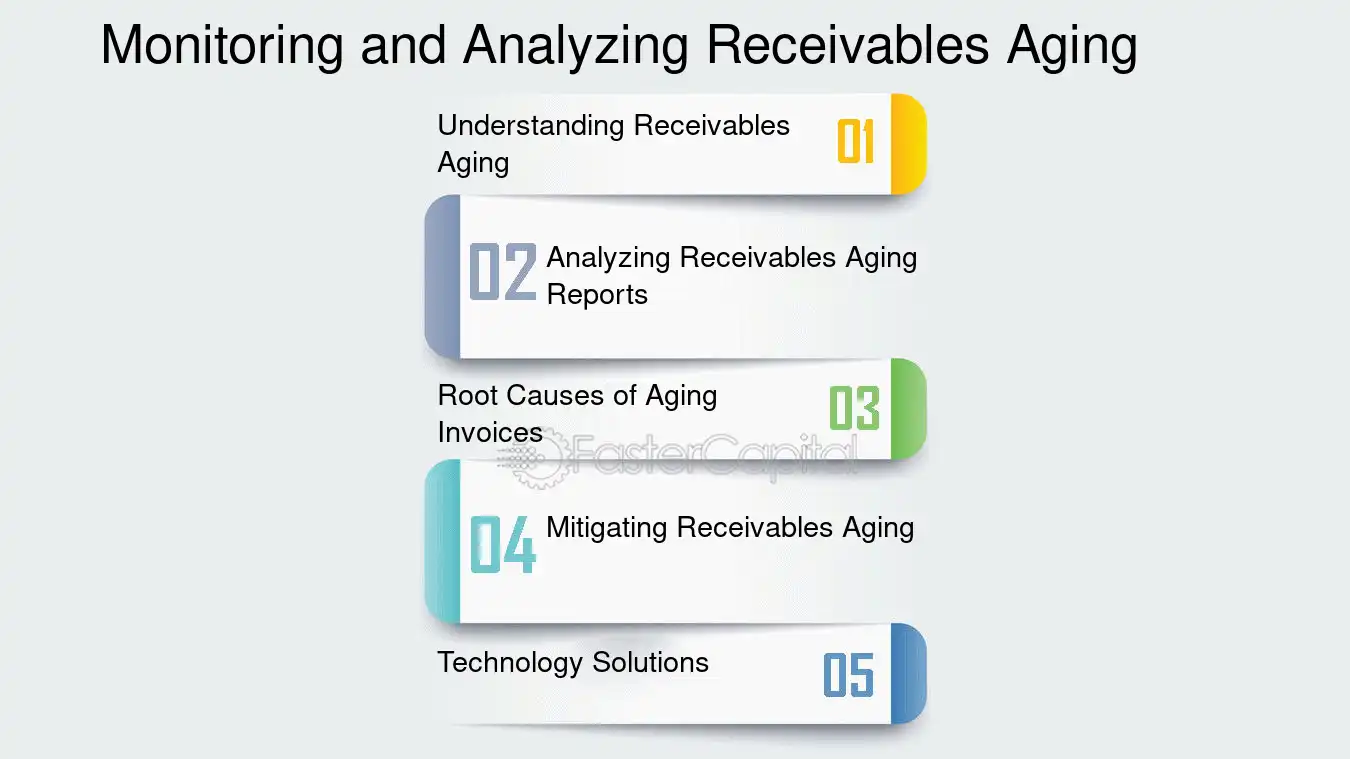 Monitoring and Analyzing Receivables Aging

Understanding Receivables Aging
01

02
Analyzing Receivables Aging Reports

Root Causes of Aging Invoices
03

04
Mitigating Receivables Aging

Technology Solutions
05

FasterCapital